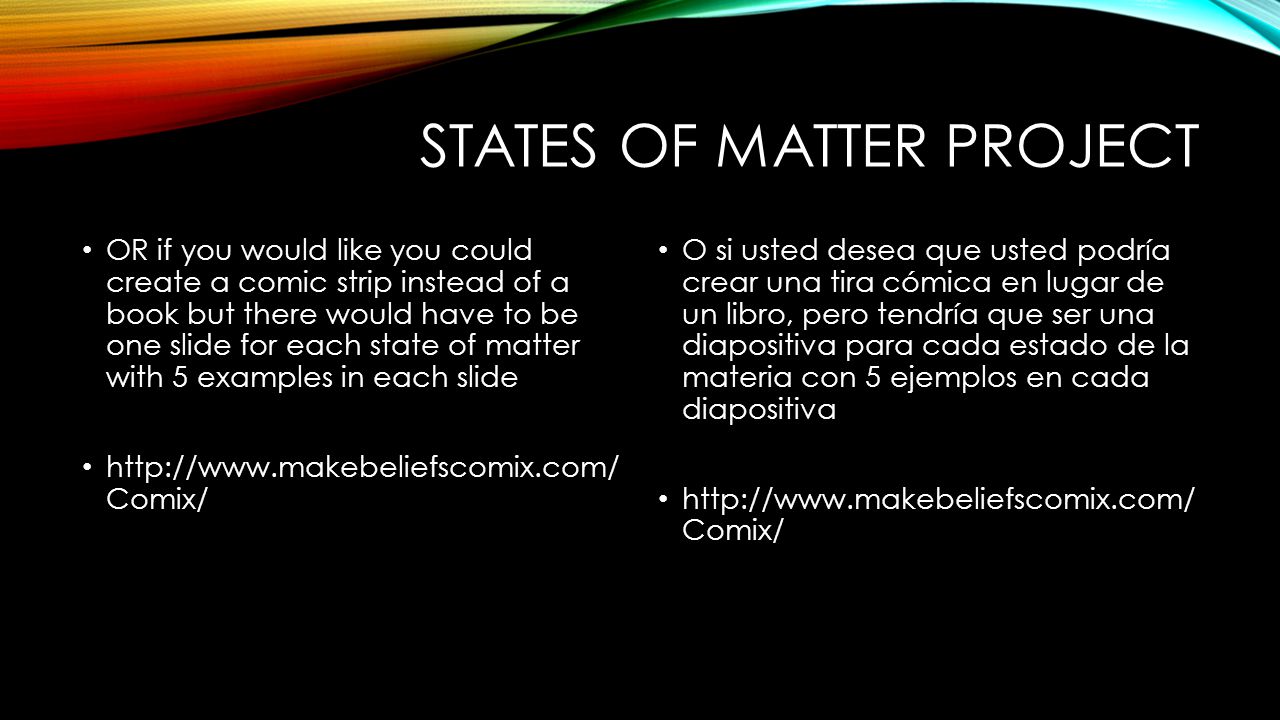 STATES OF MATTER PROJECT

• OR if you would like you could create a comic strip instead of a book but there would have to be one slide for each state of matter with 5 examples in each slide

• http://www.makebeliefscomix.com/Comix/

• O si usted desea que usted podría crear una tira cómica en lugar de un libro, pero tendría que ser una diapositiva para cada estado de la materia con 5 ejemplos en cada diapositiva

• http://www.makebeliefscomix.com/Comix/